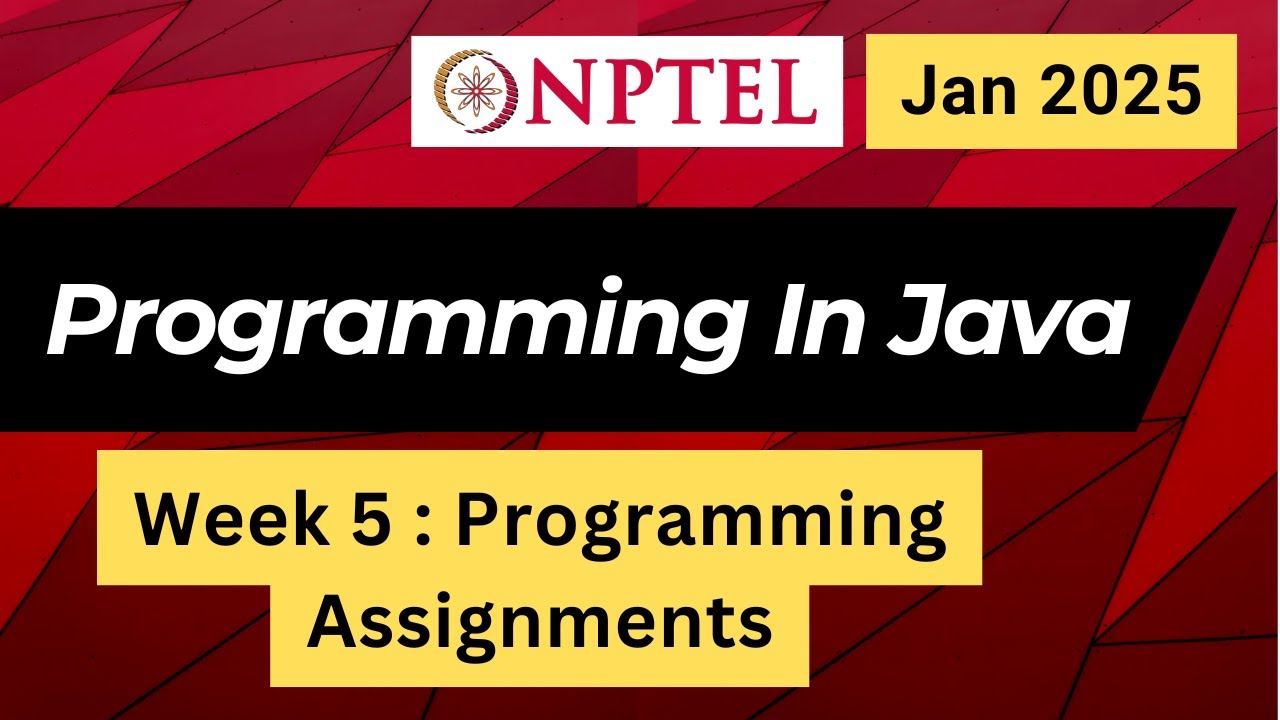 NPTEL

Jan 2025

Programming In Java

Week 5 : Programming Assignments